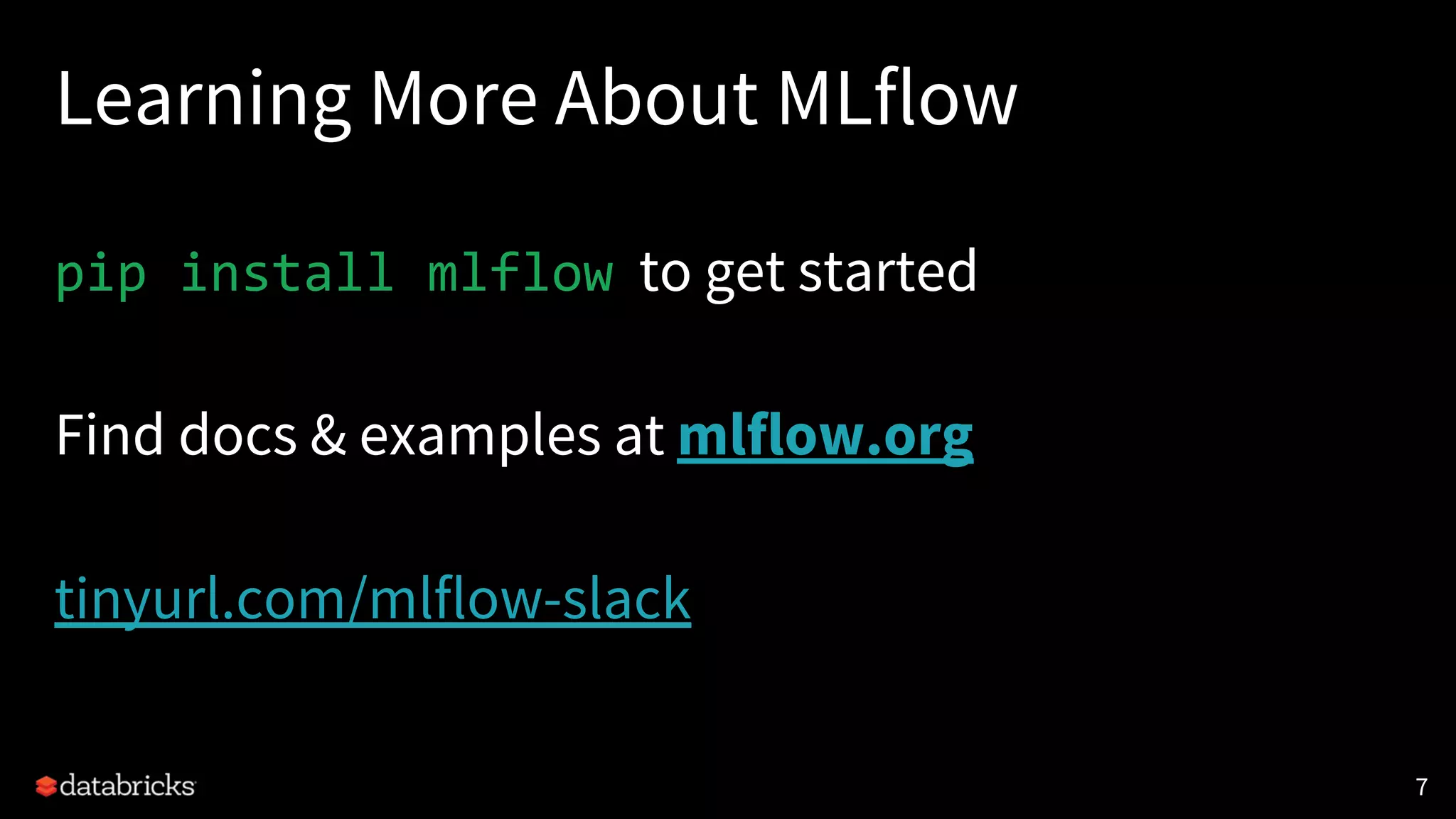 Learning More About MLflow

pip install mlflow to get started

Find docs & examples at mlflow.org

tinyurl.com/mlflow-slack

databricks

7